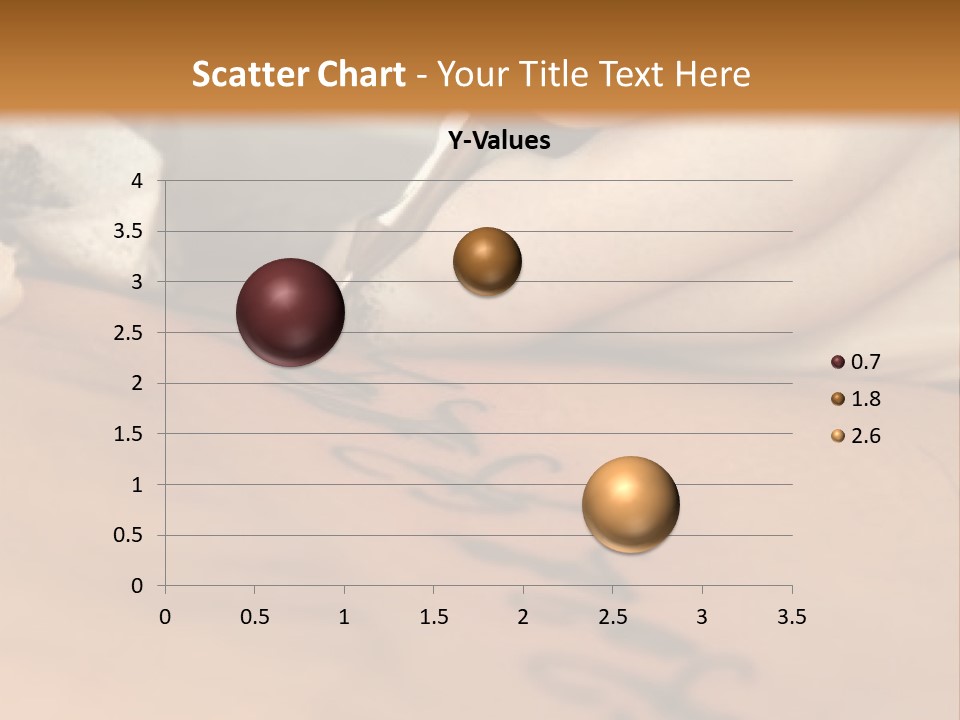 Scatter Chart - Your Title Text Here

Y-Values

4
3.5
3
2.5
2
1.5
1
0.5
0

0 0.5 1 1.5 2 2.5 3 3.5

0.7
1.8
2.6